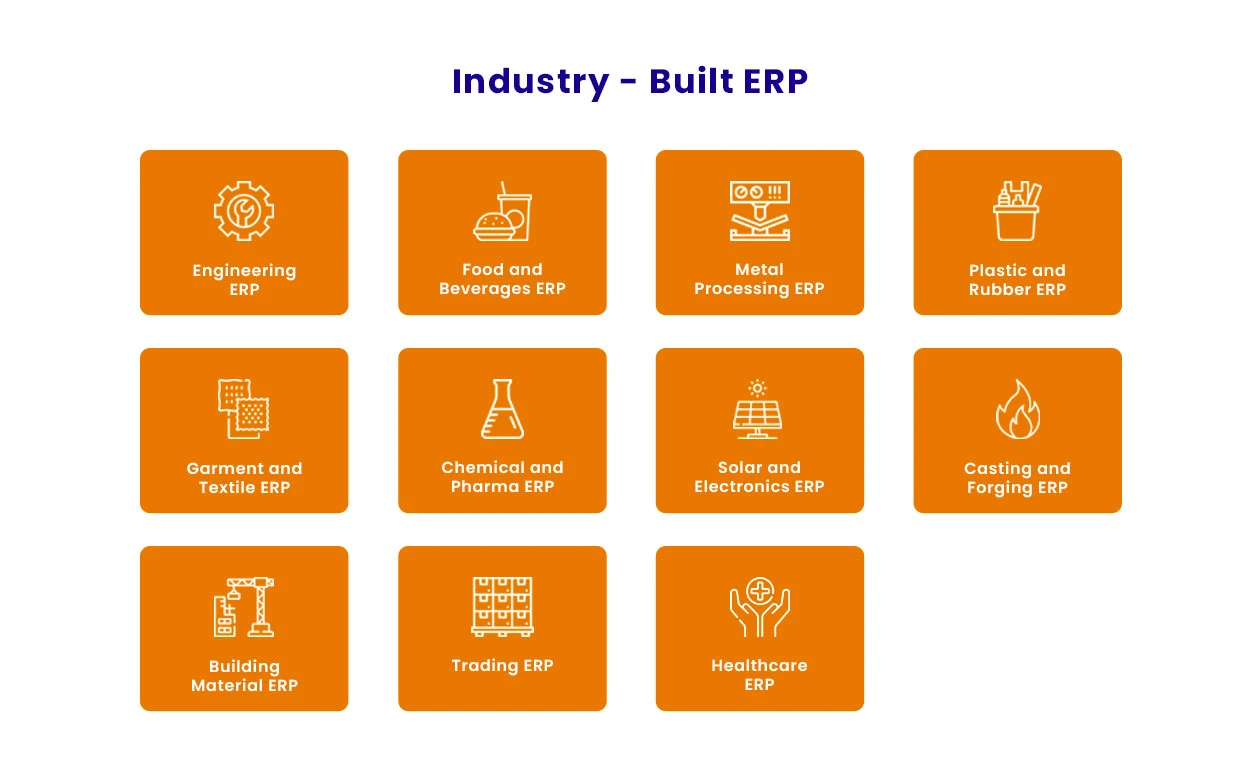 Industry - Built ERP

Engineering ERP

Food and Beverages ERP

Metal Processing ERP

Plastic and Rubber ERP

Garment and Textile ERP

Chemical and Pharma ERP

Solar and Electronics ERP

Casting and Forging ERP

Building Material ERP

Trading ERP

Healthcare ERP